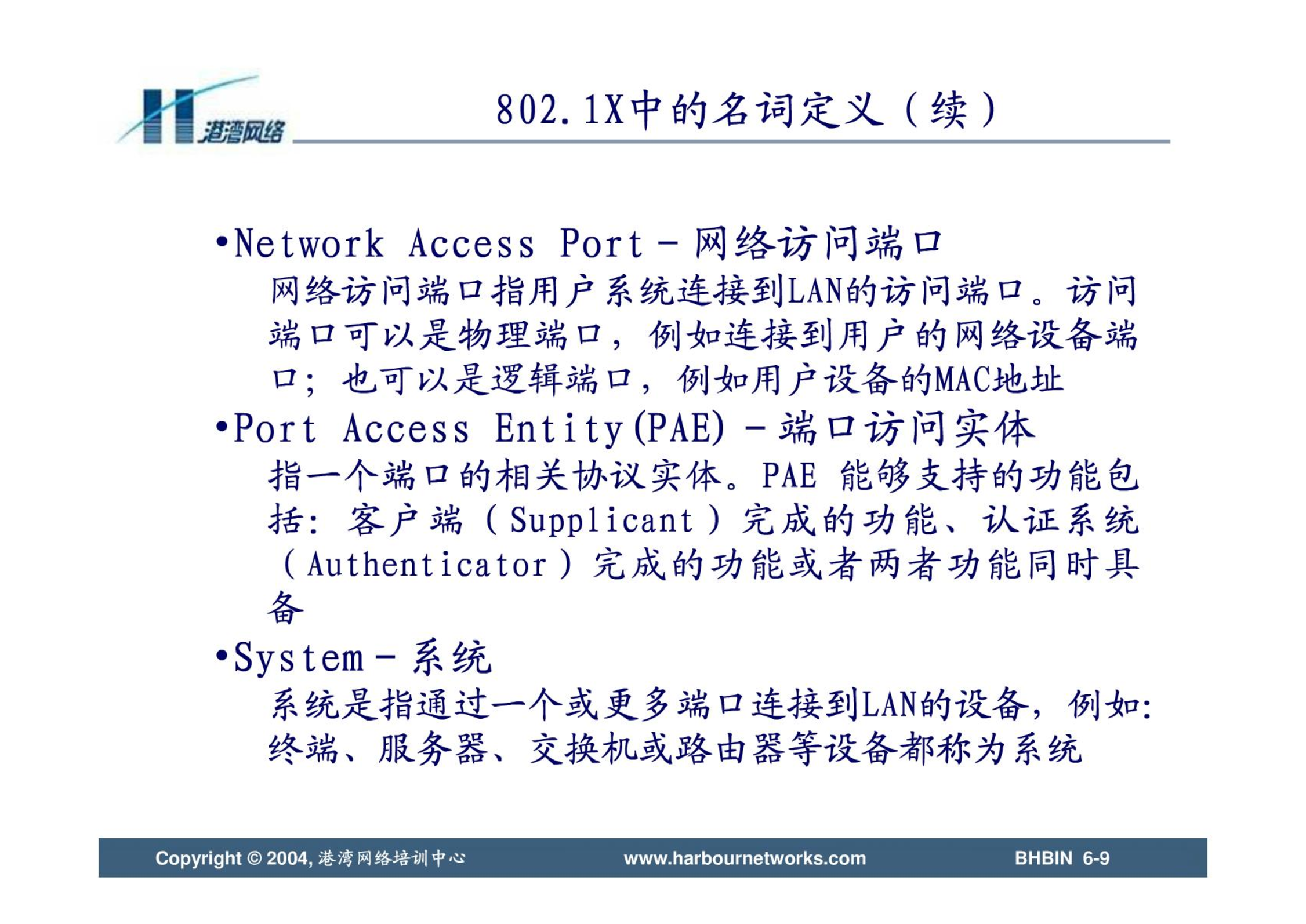 港湾网络

802.1X中的名词定义（续）

•Network Access Port－网络访问端口
网络访问端口指用户系统连接到LAN的访问端口。访问端口可以是物理端口，例如连接到用户的网络设备端口；也可以是逻辑端口，例如用户设备的MAC地址

•Port Access Entity(PAE)－端口访问实体
指一个端口的相关协议实体。PAE 能够支持的功能包括：客户端（Supplicant）完成的功能、认证系统（Authenticator）完成的功能或者两者功能同时具备

•System－系统
系统是指通过一个或更多端口连接到LAN的设备，例如：终端、服务器、交换机或路由器等设备都称为系统

Copyright © 2004, 港湾网络培训中心 www.harbournetworks.com BHBIN 6-9